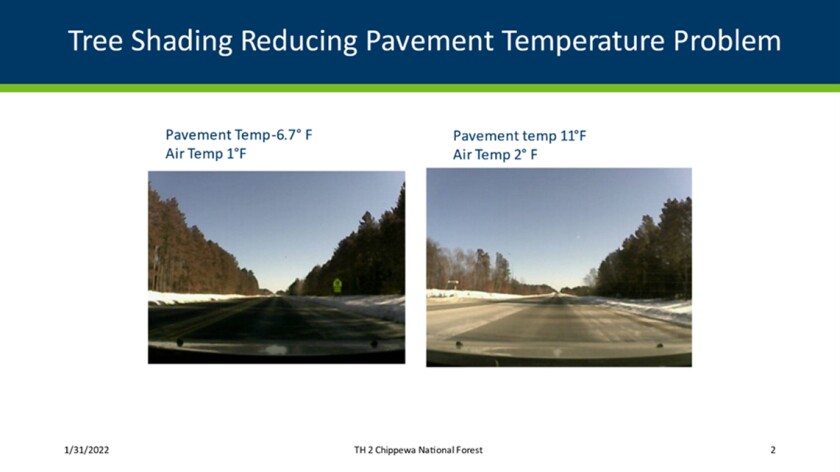 Tree Shading Reducing Pavement Temperature Problem

Pavement Temp-6.7° F
Air Temp 1°F

Pavement temp 11°F
Air Temp 2° F

1/31/2022

TH 2 Chippewa National Forest

2